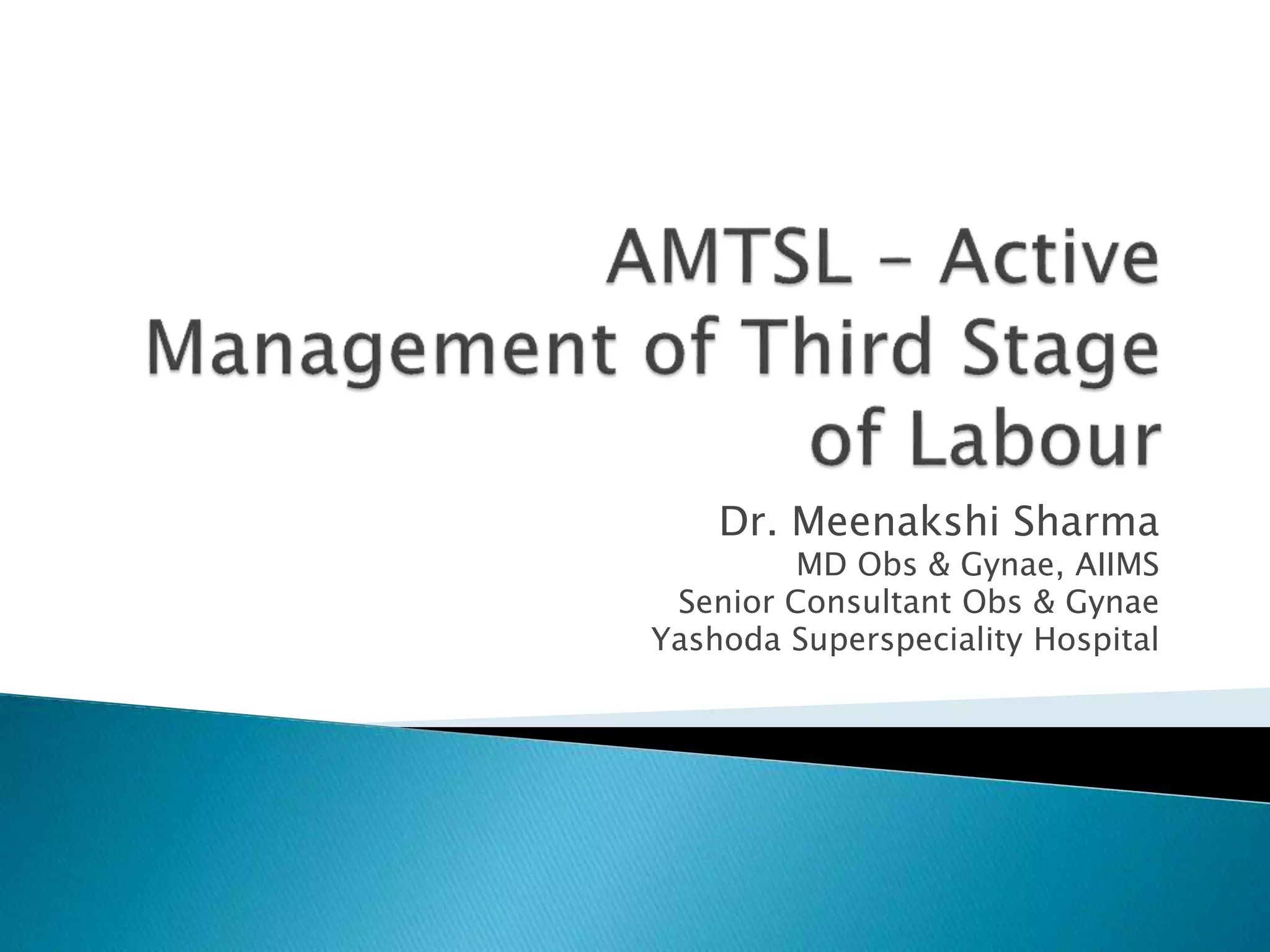 AMTSL – Active Management of Third Stage of Labour

Dr. Meenakshi Sharma
MD Obs & Gynae, AIIMS
Senior Consultant Obs & Gynae
Yashoda Superspeciality Hospital